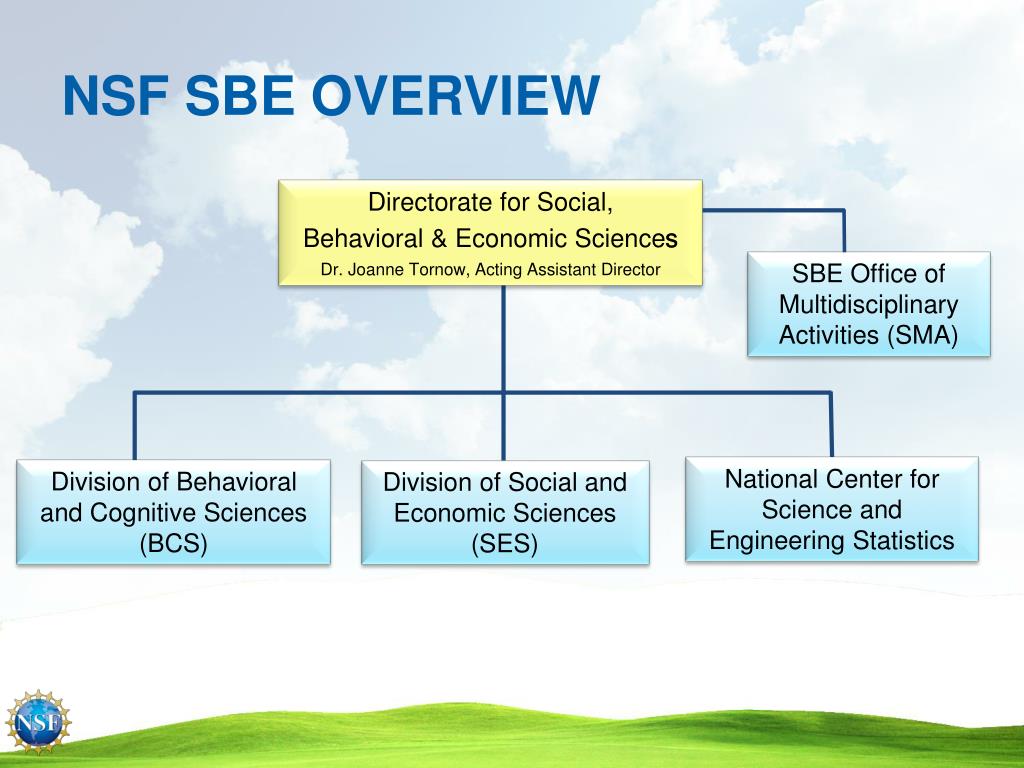 NSF SBE OVERVIEW

Directorate for Social, Behavioral & Economic Sciences
Dr. Joanne Tornow, Acting Assistant Director

SBE Office of Multidisciplinary Activities (SMA)

Division of Behavioral and Cognitive Sciences (BCS)

Division of Social and Economic Sciences (SES)

National Center for Science and Engineering Statistics

NSF